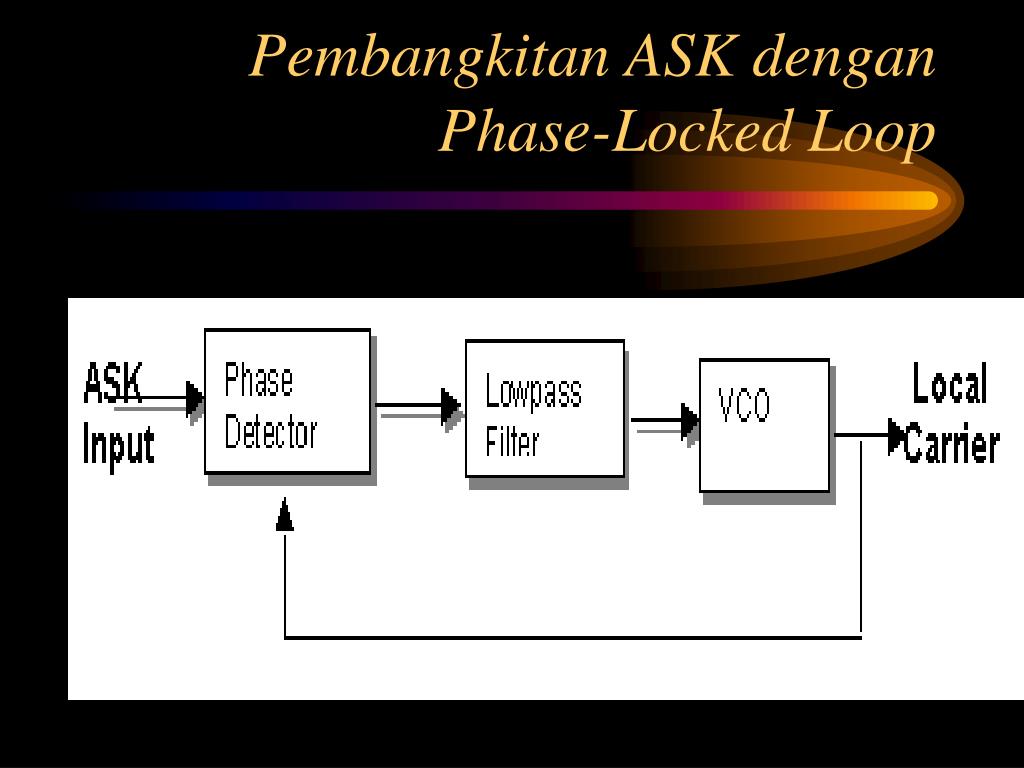 Pembangkitan ASK dengan Phase-Locked Loop

ASK Input

Phase Detector

Lowpass Filter

VCO

Local Carrier